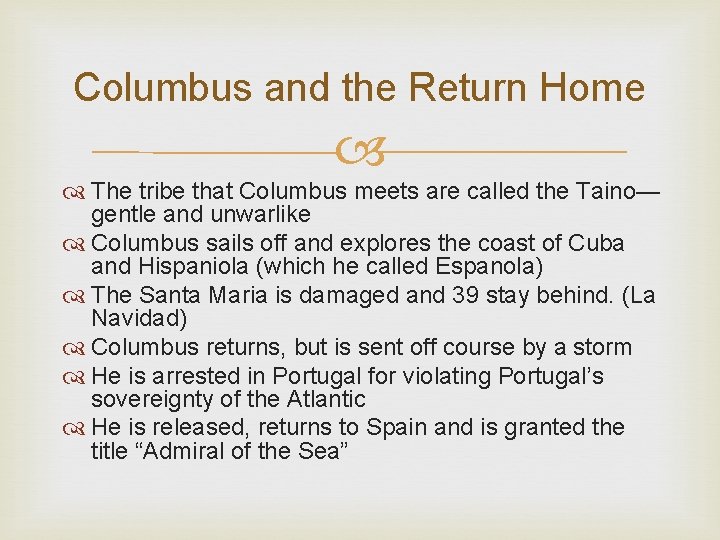 Columbus and the Return Home

The tribe that Columbus meets are called the Taino—gentle and unwarlike
Columbus sails off and explores the coast of Cuba and Hispaniola (which he called Espanola)
The Santa Maria is damaged and 39 stay behind. (La Navidad)
Columbus returns, but is sent off course by a storm
He is arrested in Portugal for violating Portugal's sovereignty of the Atlantic
He is released, returns to Spain and is granted the title "Admiral of the Sea"